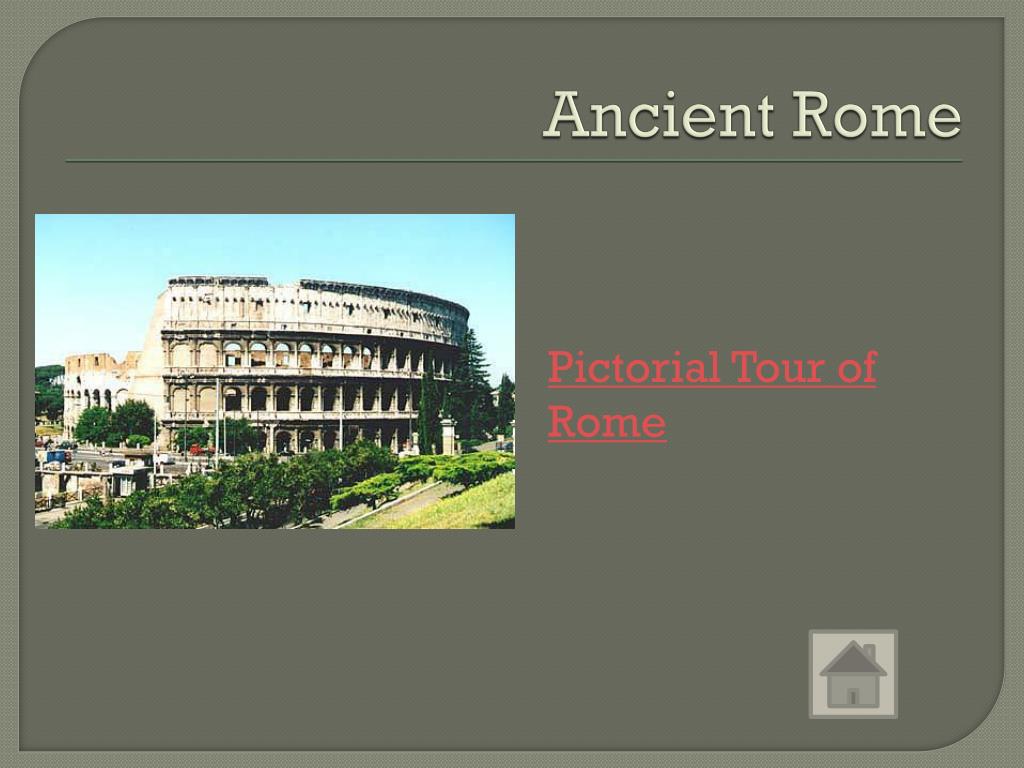 Ancient Rome

Pictorial Tour of Rome